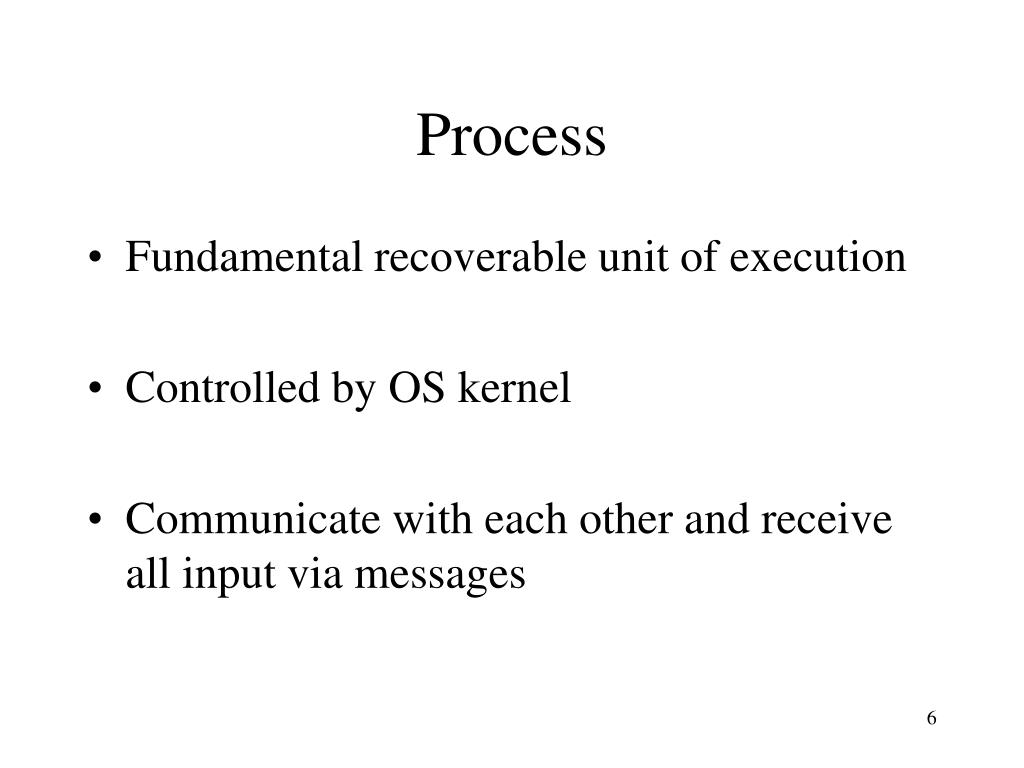 Process

• Fundamental recoverable unit of execution

• Controlled by OS kernel

• Communicate with each other and receive all input via messages

6